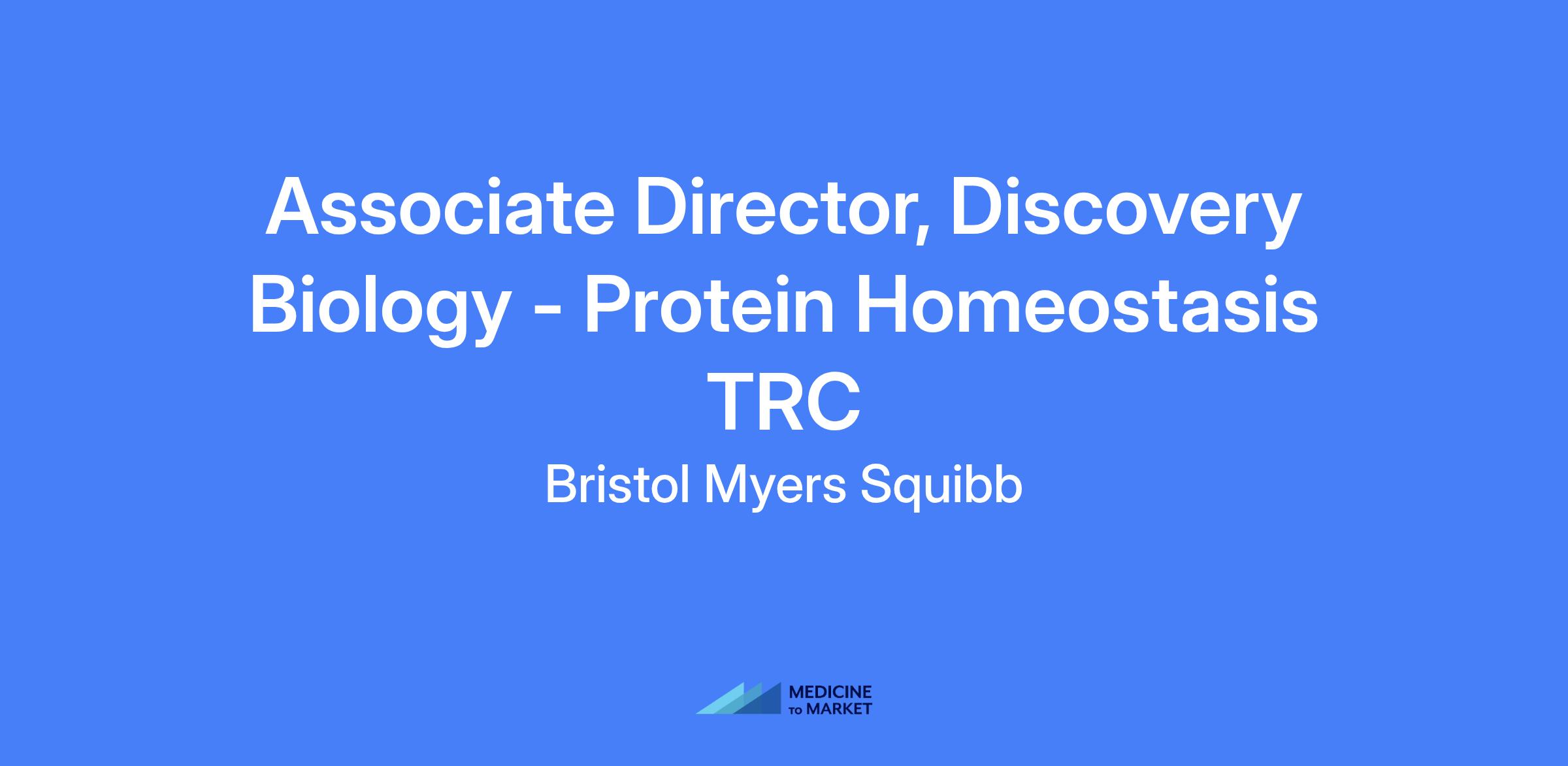 Associate Director, Discovery Biology - Protein Homeostasis TRC

Bristol Myers Squibb

MEDICINE
TO MARKET